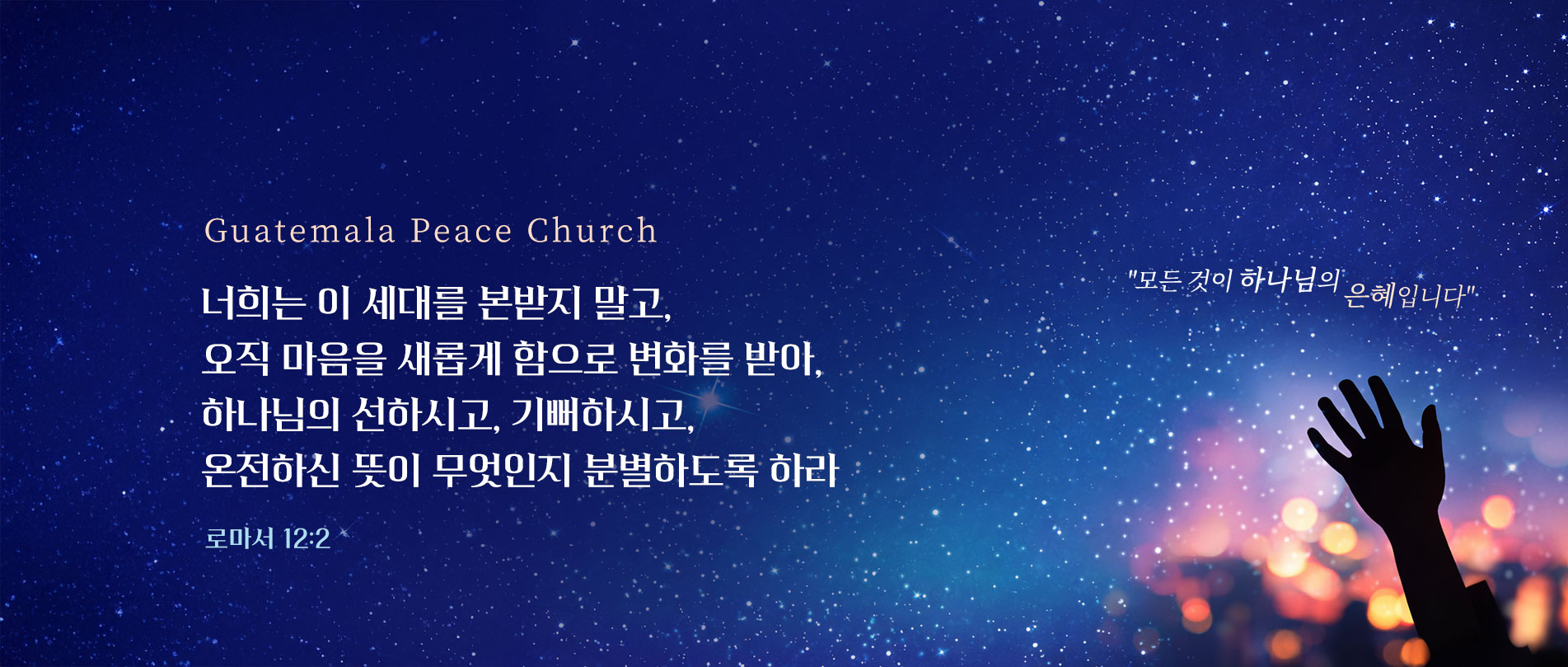 Guatemala Peace Church

너희는 이 세대를 본받지 말고,
오직 마음을 새롭게 함으로 변화를 받아,
하나님의 선하시고, 기뻐하시고,
온전하신 뜻이 무엇인지 분별하도록 하라

로마서 12:2

"모든 것이 하나님의 은혜입니다"